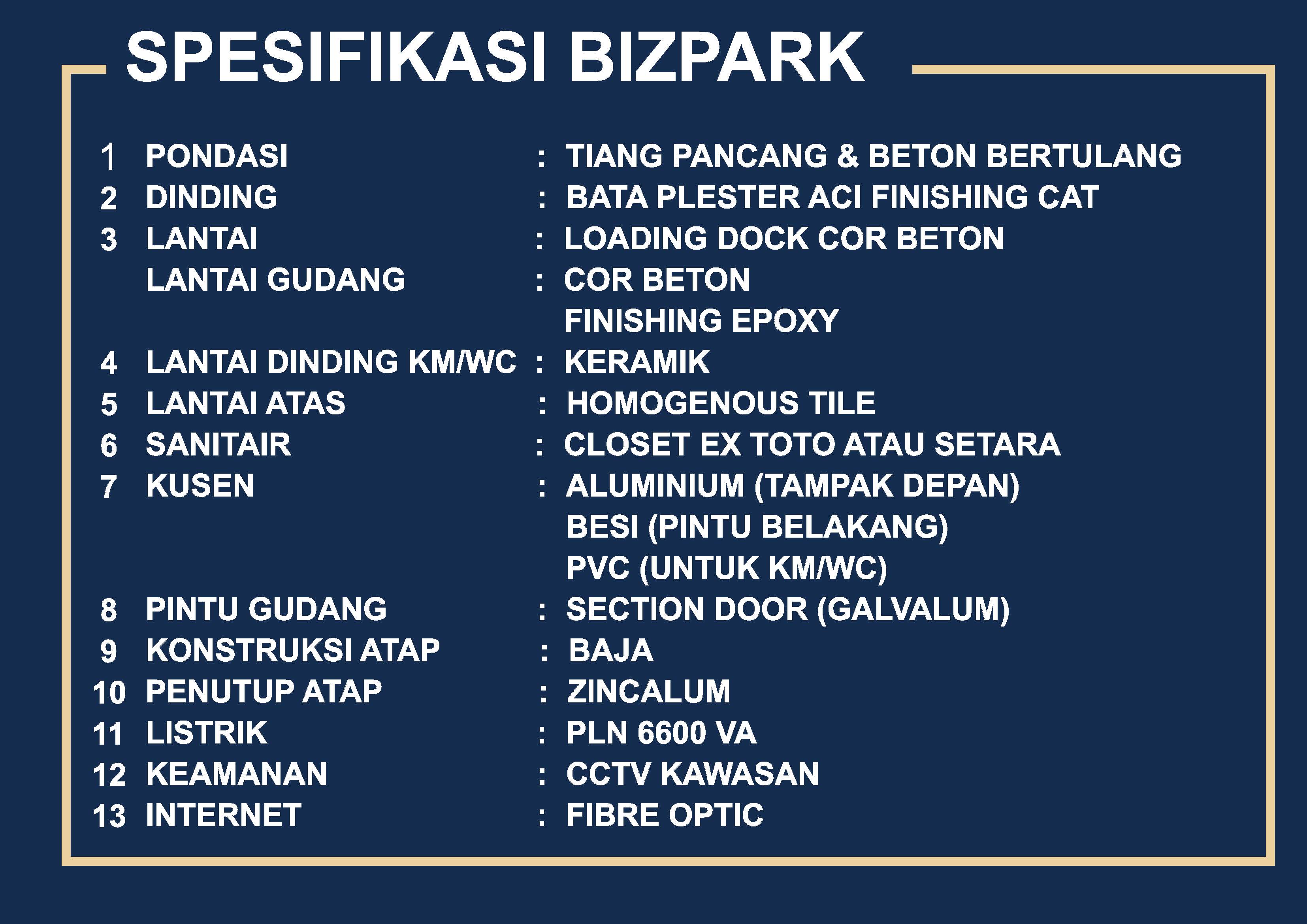 SPESIFIKASI BIZPARK

1 PONDASI : TIANG PANCANG & BETON BERTULANG
2 DINDING : BATA PLESTER ACI FINISHING CAT
3 LANTAI : LOADING DOCK COR BETON
LANTAI GUDANG : COR BETON
FINISHING EPOXY
4 LANTAI DINDING KM/WC : KERAMIK
5 LANTAI ATAS : HOMOGENOUS TILE
6 SANITAIR : CLOSET EX TOTO ATAU SETARA
7 KUSEN : ALUMINIUM (TAMPAK DEPAN)
BESI (PINTU BELAKANG)
PVC (UNTUK KM/WC)
8 PINTU GUDANG : SECTION DOOR (GALVALUM)
9 KONSTRUKSI ATAP : BAJA
10 PENUTUP ATAP : ZINCALUM
11 LISTRIK : PLN 6600 VA
12 KEAMANAN : CCTV KAWASAN
13 INTERNET : FIBRE OPTIC